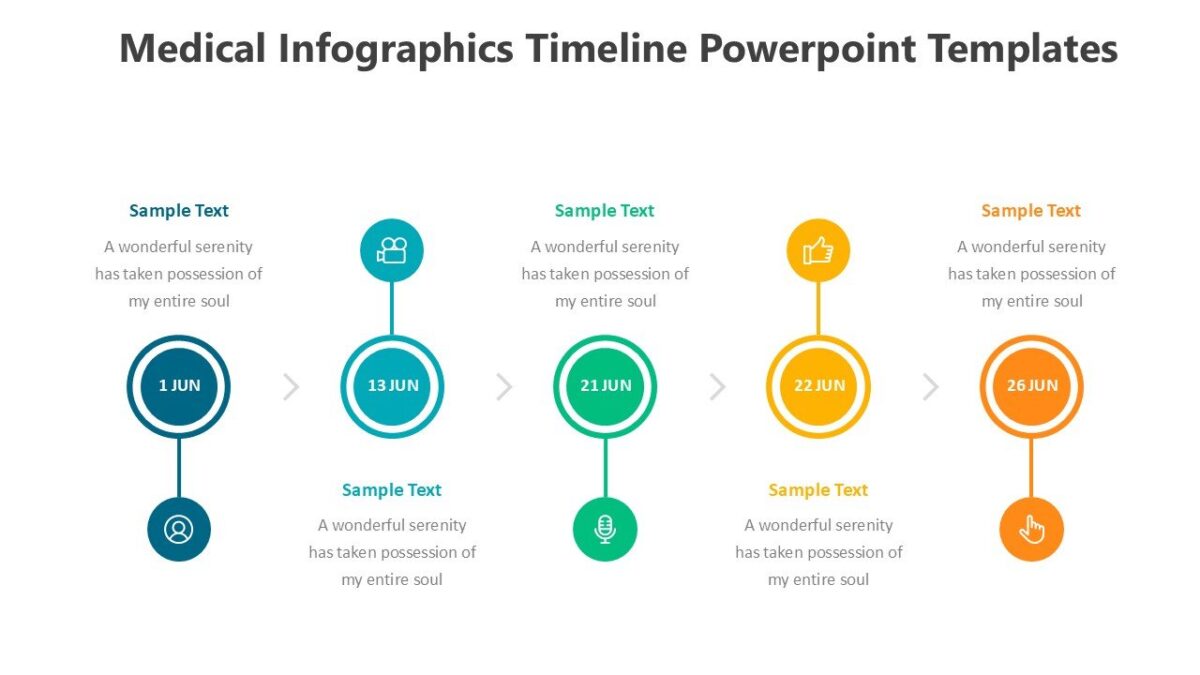 Medical Infographics Timeline Powerpoint Templates

Sample Text
A wonderful serenity has taken possession of my entire soul

1 JUN

13 JUN

Sample Text
A wonderful serenity has taken possession of my entire soul

Sample Text
A wonderful serenity has taken possession of my entire soul

21 JUN

22 JUN

Sample Text
A wonderful serenity has taken possession of my entire soul

Sample Text
A wonderful serenity has taken possession of my entire soul

26 JUN